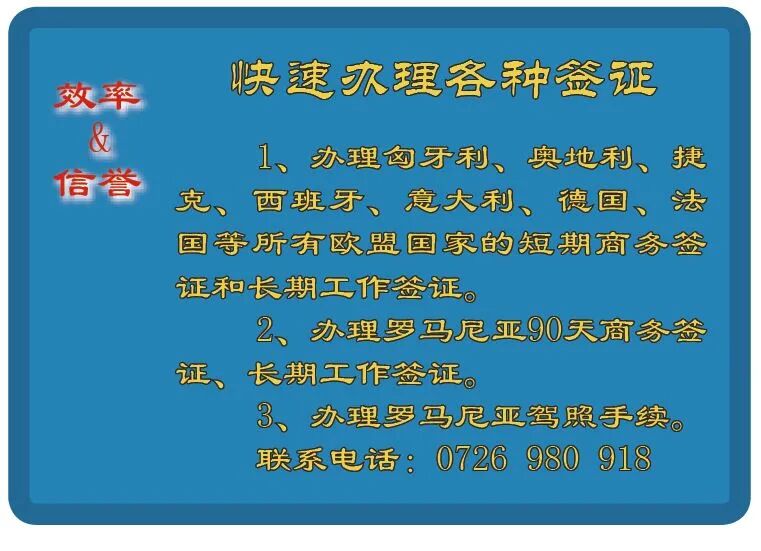 效率
&
信誉

快速办理各种签证

1、办理匈牙利、奥地利、捷克、西班牙、意大利、德国、法国等所有欧盟国家的短期商务签证和长期工作签证。

2、办理罗马尼亚90天商务签证、长期工作签证。

3、办理罗马尼亚驾照手续。

联系电话：0726 980 918